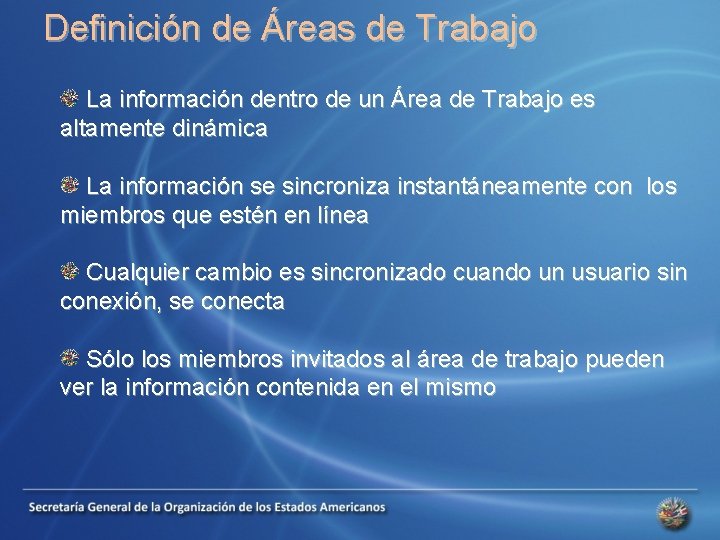 Definición de Áreas de Trabajo

La información dentro de un Área de Trabajo es altamente dinámica

La información se sincroniza instantáneamente con los miembros que estén en línea

Cualquier cambio es sincronizado cuando un usuario sin conexión, se conecta

Sólo los miembros invitados al área de trabajo pueden ver la información contenida en el mismo

Secretaría General de la Organización de los Estados Americanos